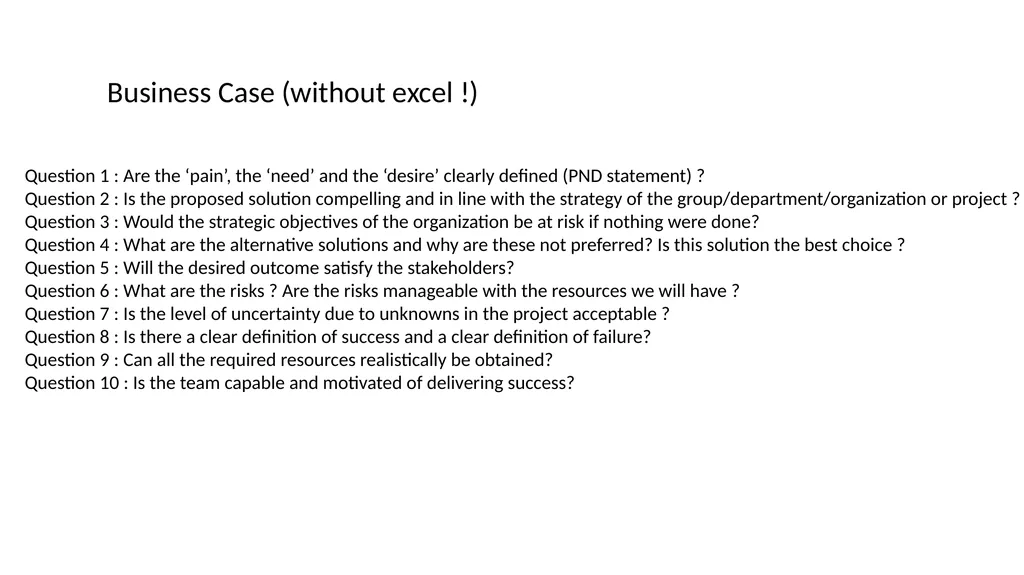 Business Case (without excel !)

Question 1 : Are the ‘pain’, the ‘need’ and the ‘desire’ clearly defined (PND statement) ?
Question 2 : Is the proposed solution compelling and in line with the strategy of the group/department/organization or project ?
Question 3 : Would the strategic objectives of the organization be at risk if nothing were done?
Question 4 : What are the alternative solutions and why are these not preferred? Is this solution the best choice ?
Question 5 : Will the desired outcome satisfy the stakeholders?
Question 6 : What are the risks ? Are the risks manageable with the resources we will have ?
Question 7 : Is the level of uncertainty due to unknowns in the project acceptable ?
Question 8 : Is there a clear definition of success and a clear definition of failure?
Question 9 : Can all the required resources realistically be obtained?
Question 10 : Is the team capable and motivated of delivering success?